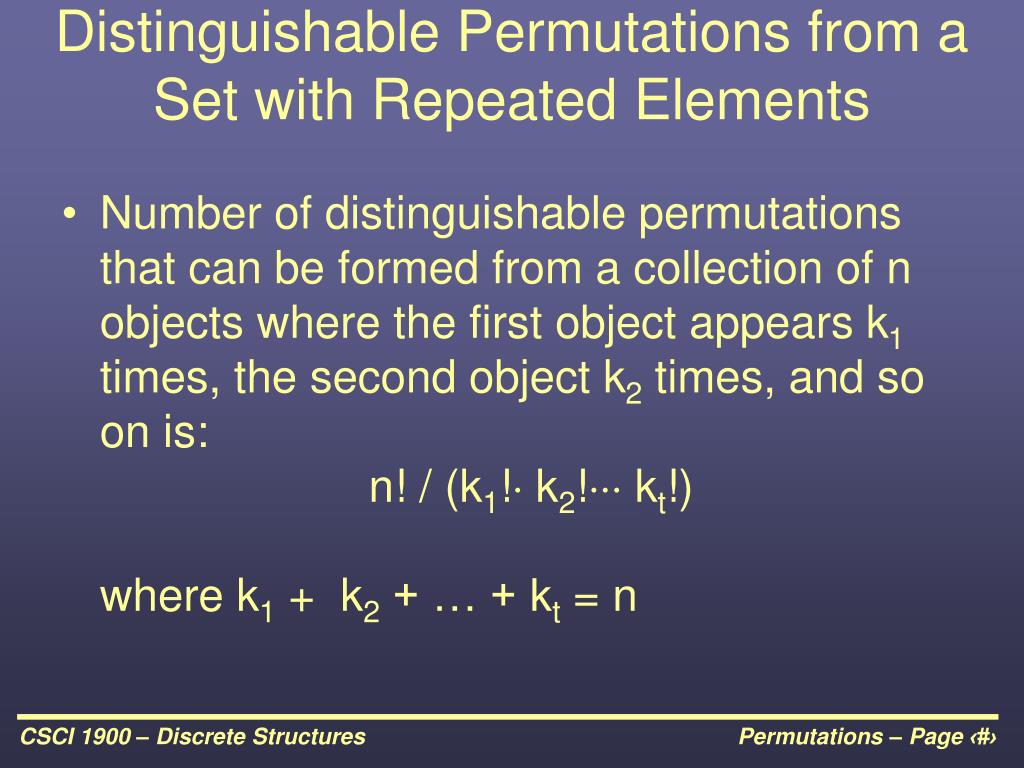 Distinguishable Permutations from a Set with Repeated Elements

• Number of distinguishable permutations that can be formed from a collection of n objects where the first object appears $k_1$ times, the second object $k_2$ times, and so on is:

$n! / (k_1! \cdot k_2! \cdots k_t!)$

where $k_1 + k_2 + \ldots + k_t = n$

CSCI 1900 – Discrete Structures

Permutations – Page ‹#›